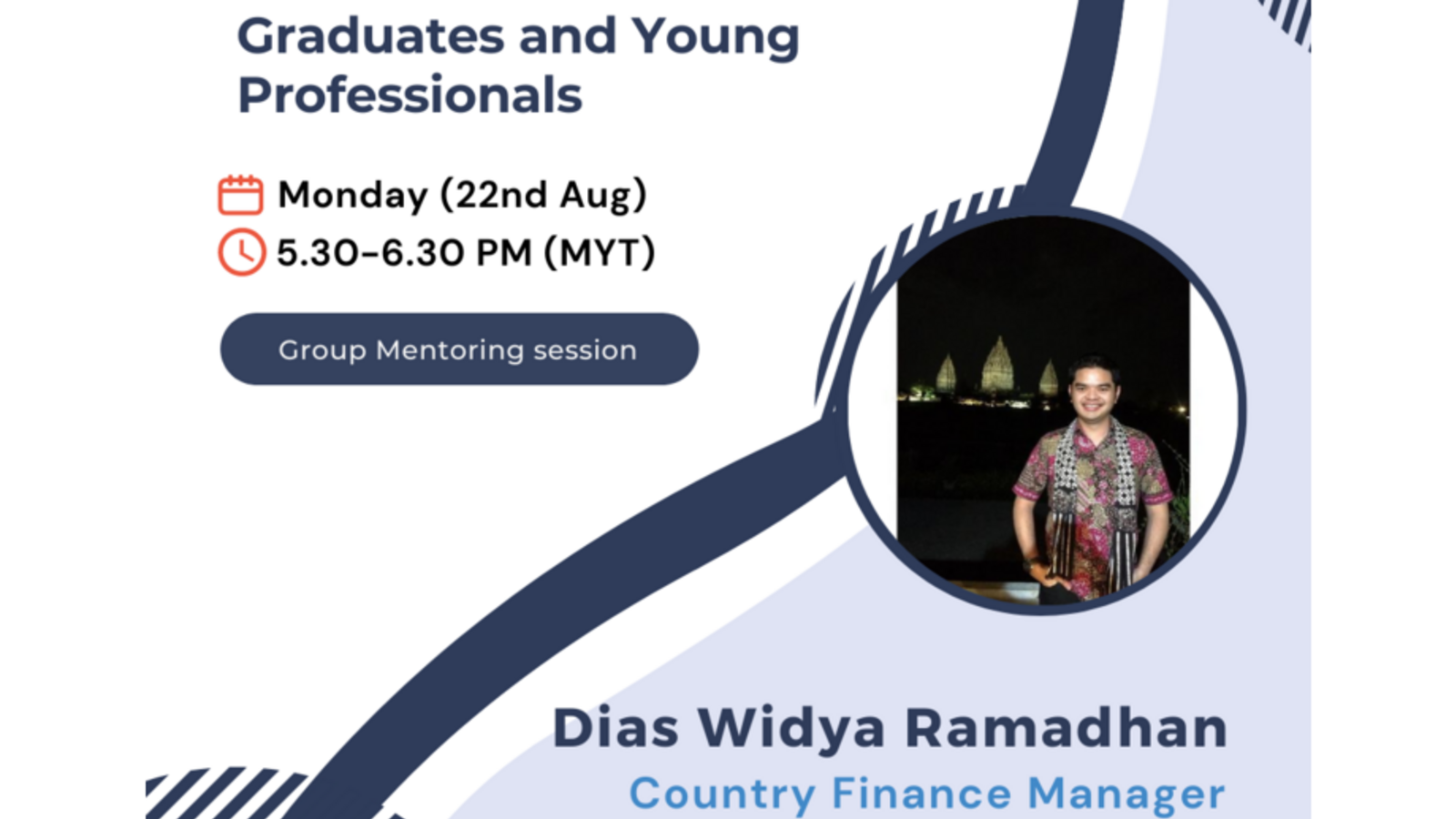 Graduates and Young Professionals

Monday (22nd Aug)
5.30-6.30 PM (MYT)

Group Mentoring session

Dias Widya Ramadhan
Country Finance Manager